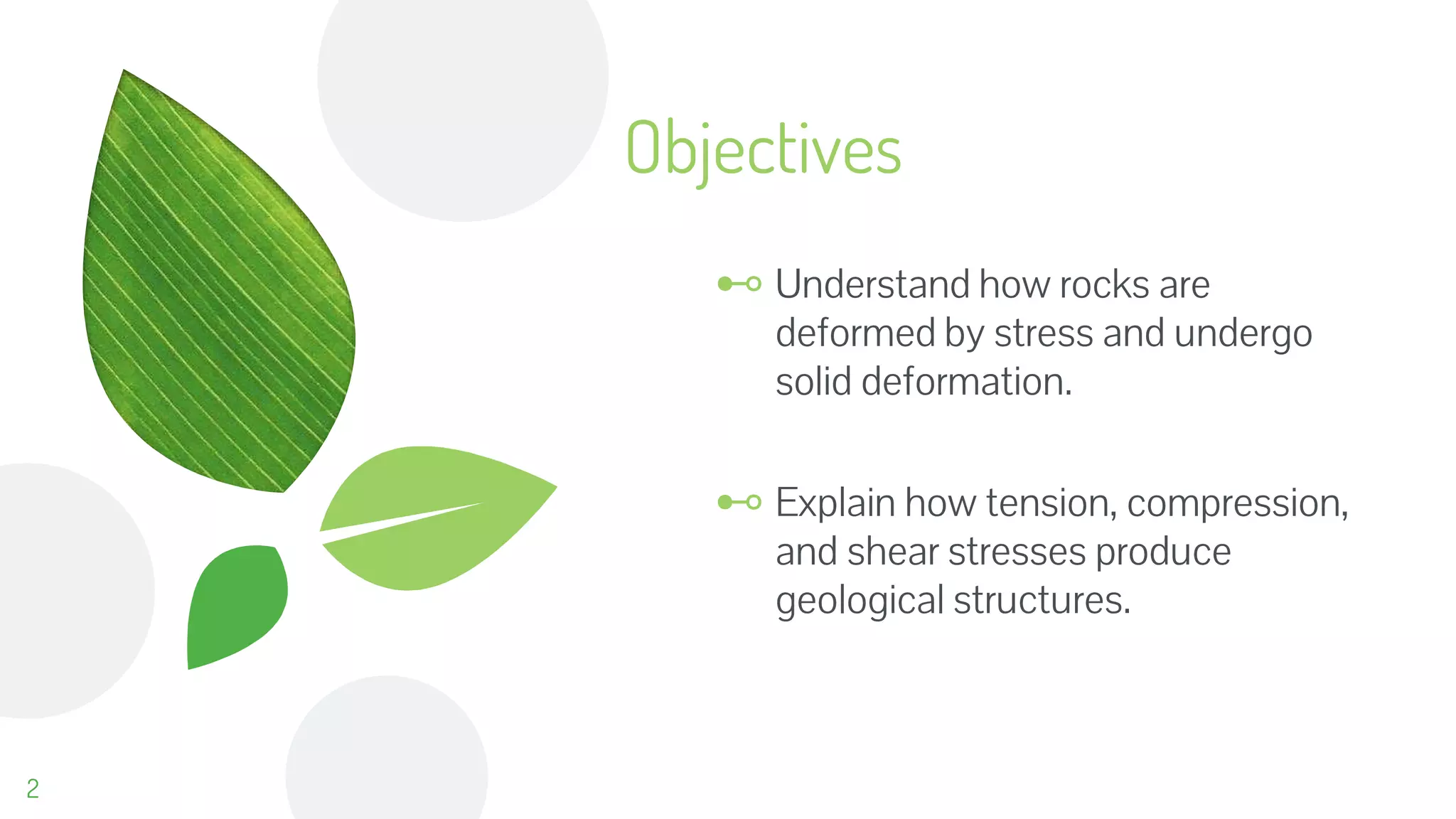 Objectives

Understand how rocks are deformed by stress and undergo solid deformation.

Explain how tension, compression, and shear stresses produce geological structures.

2